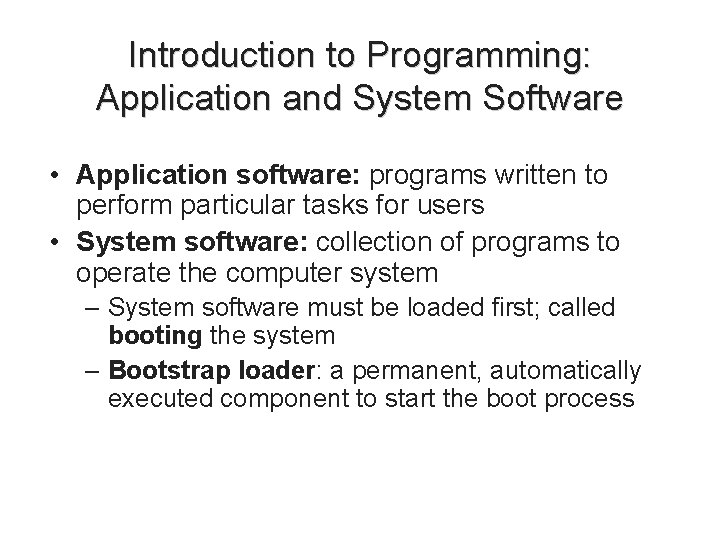 Introduction to Programming: Application and System Software

• Application software: programs written to perform particular tasks for users
• System software: collection of programs to operate the computer system
– System software must be loaded first; called booting the system
– Bootstrap loader: a permanent, automatically executed component to start the boot process